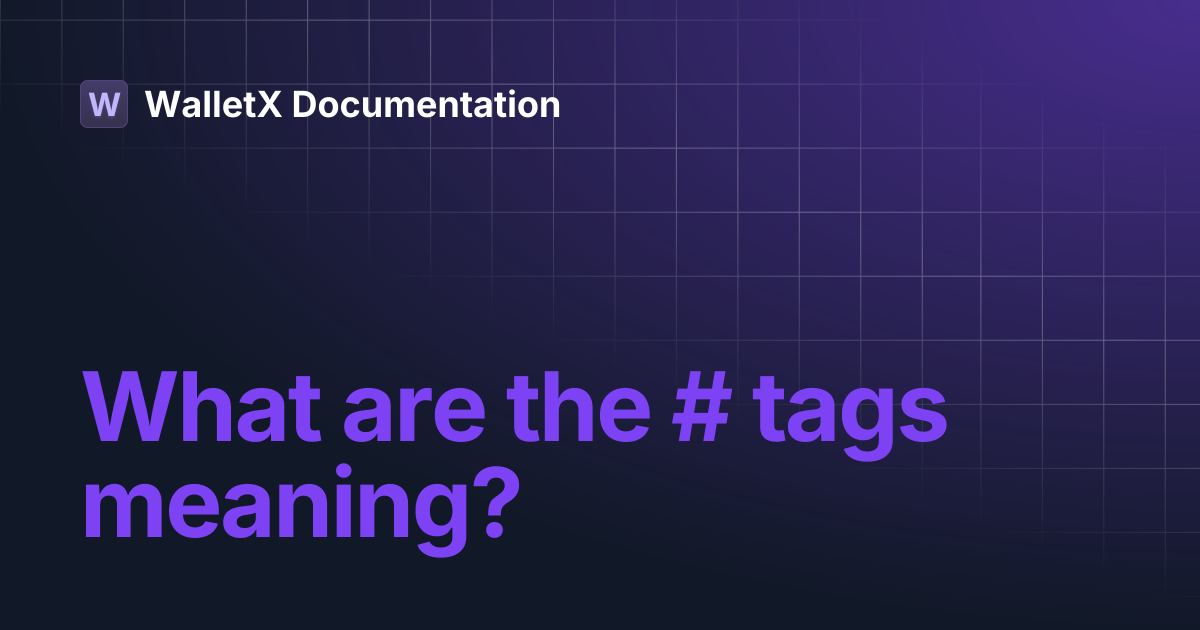 W WalletX Documentation

What are the # tags meaning?